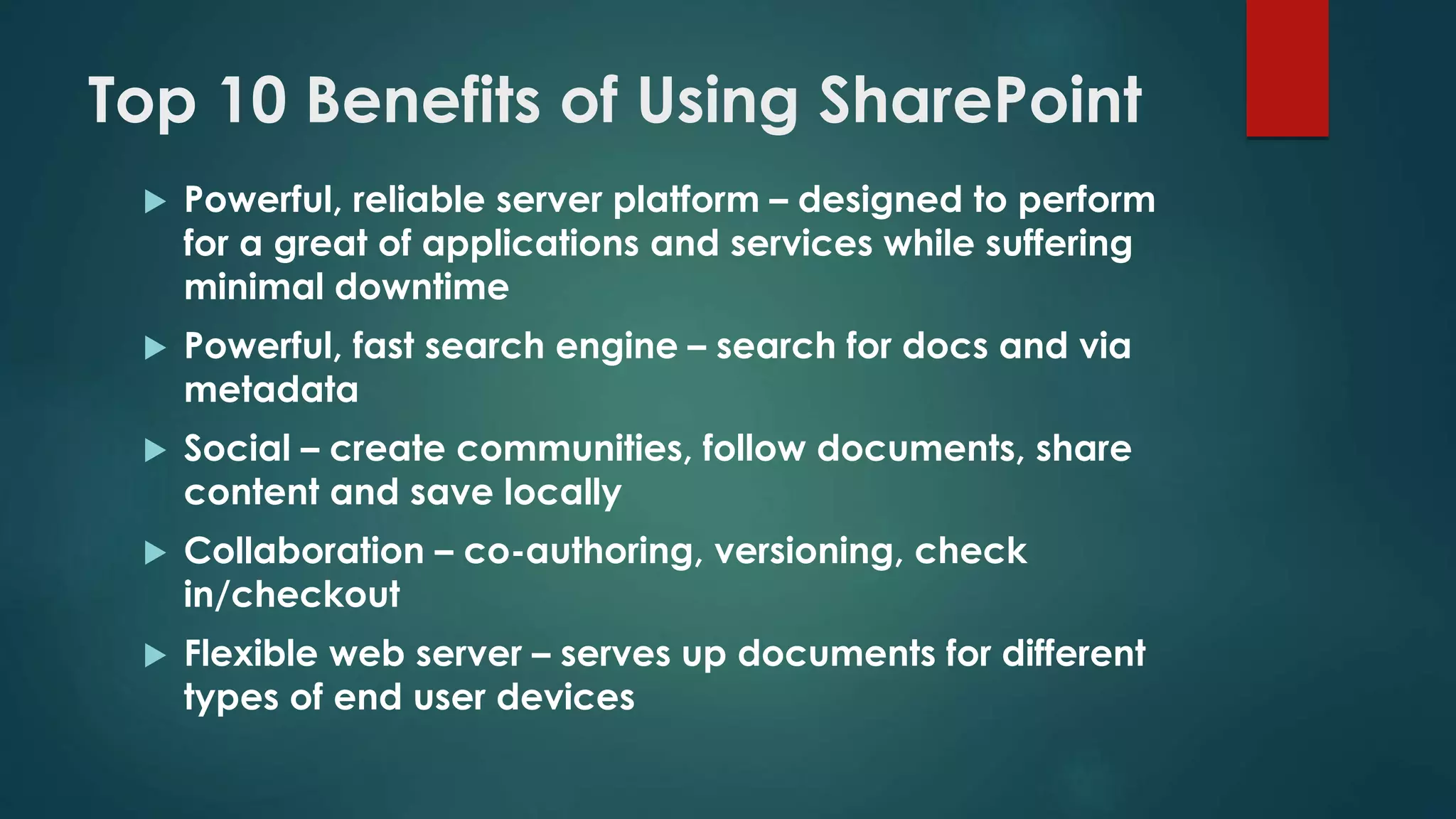 Top 10 Benefits of Using SharePoint

▶ Powerful, reliable server platform – designed to perform for a great of applications and services while suffering minimal downtime

▶ Powerful, fast search engine – search for docs and via metadata

▶ Social – create communities, follow documents, share content and save locally

▶ Collaboration – co-authoring, versioning, check in/checkout

▶ Flexible web server – serves up documents for different types of end user devices